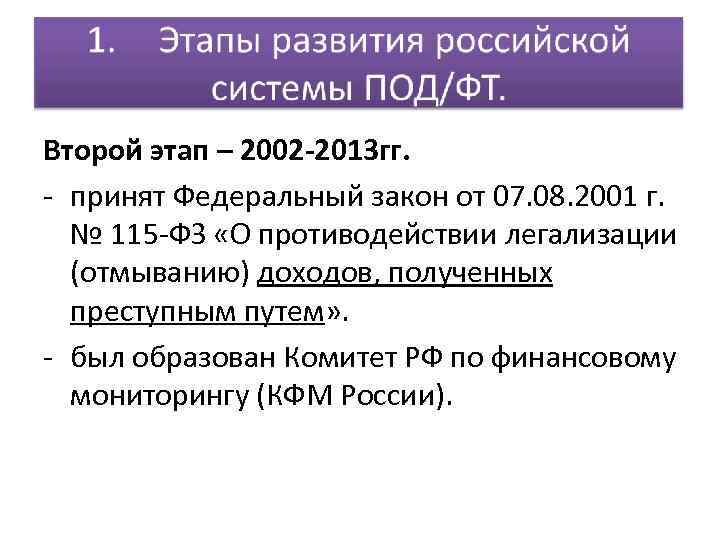 1. Этапы развития российской системы ПОД/ФТ.

Второй этап – 2002-2013гг.

- принят Федеральный закон от 07.08.2001 г. № 115-ФЗ «О противодействии легализации (отмыванию) доходов, полученных преступным путем».

- был образован Комитет РФ по финансовому мониторингу (КФМ России).